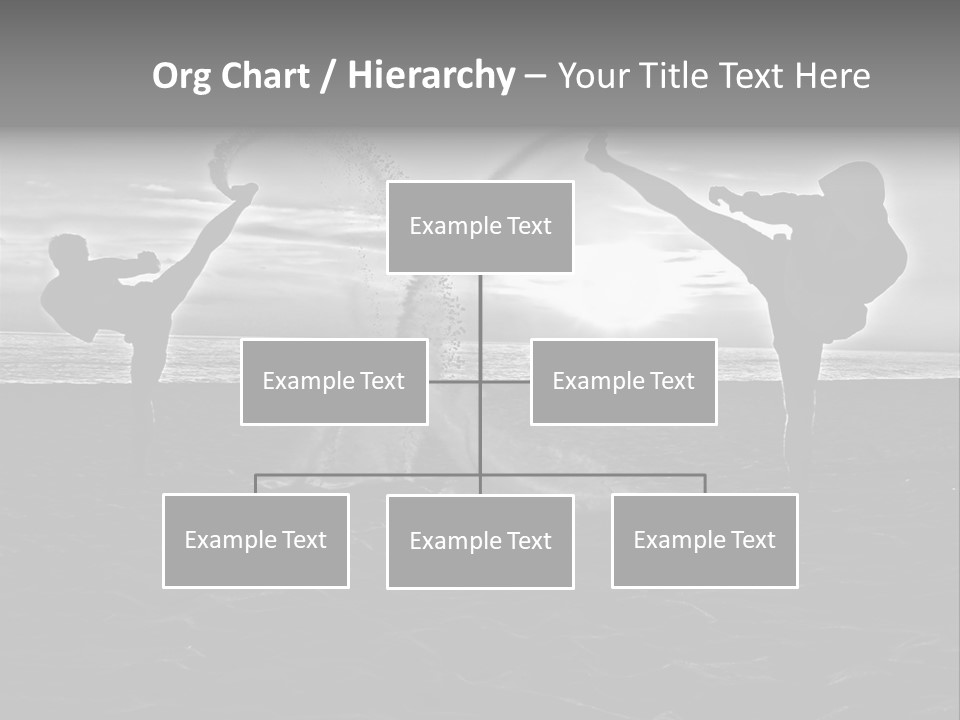 Org Chart / Hierarchy – Your Title Text Here

Example Text

Example Text

Example Text

Example Text

Example Text

Example Text